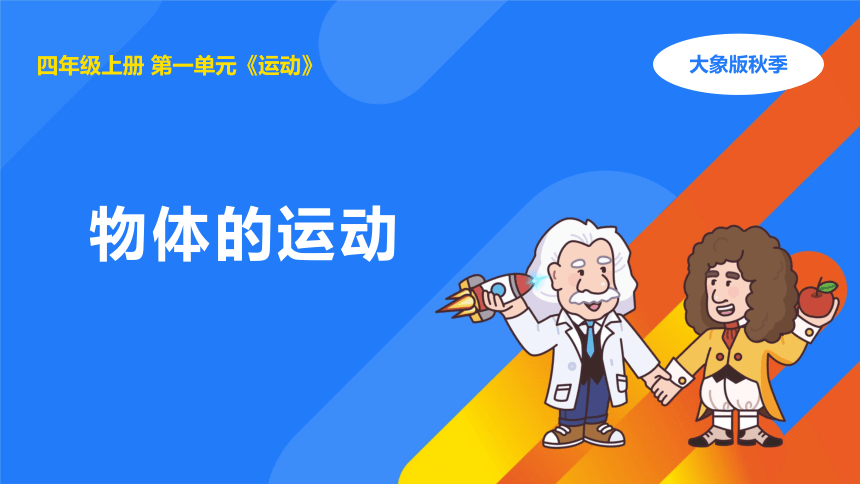 四年级上册 第一单元《运动》

大象版秋季

物体的运动